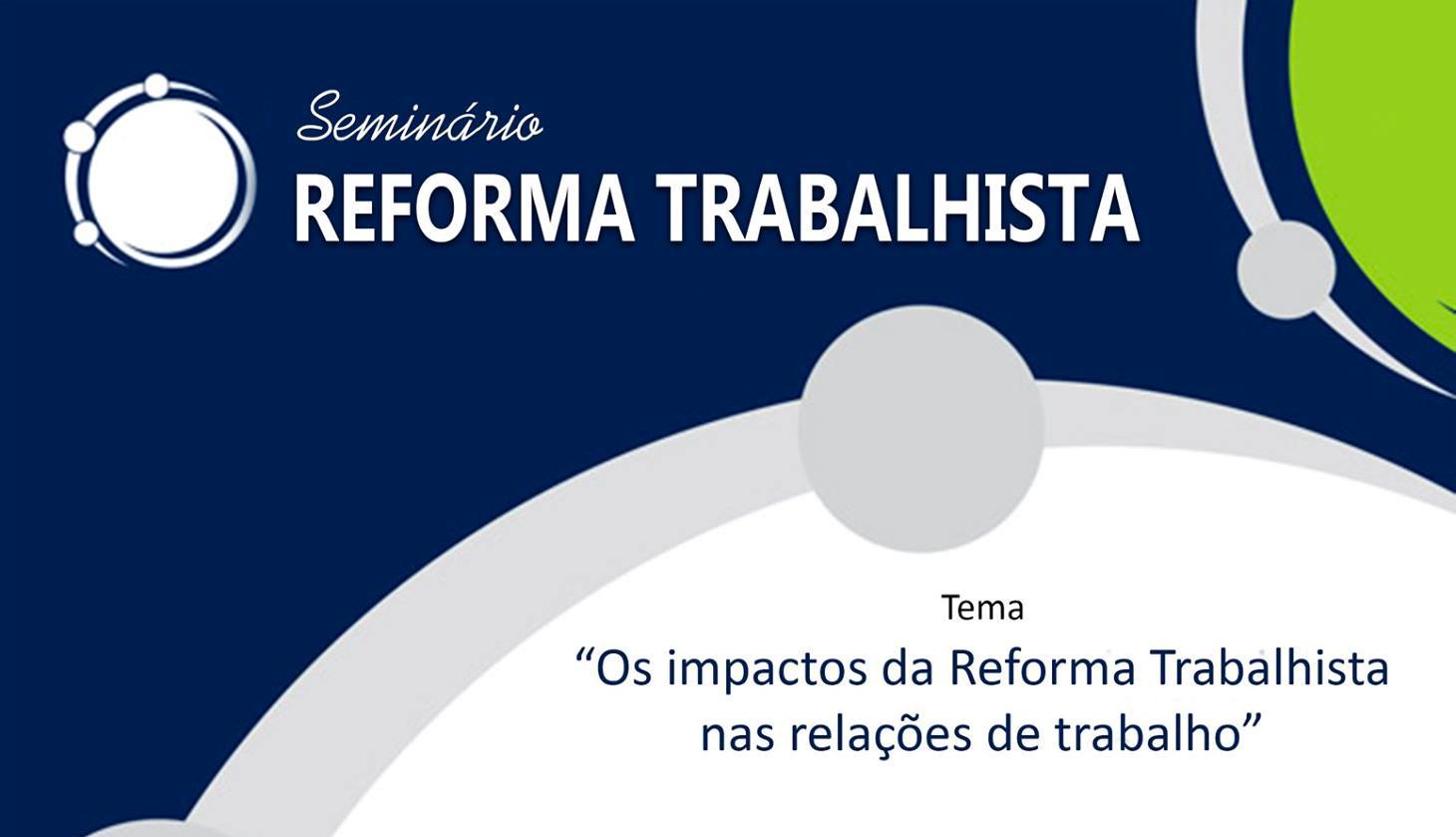 Seminário
REFORMA TRABALHISTA

Tema
“Os impactos da Reforma Trabalhista nas relações de trabalho”